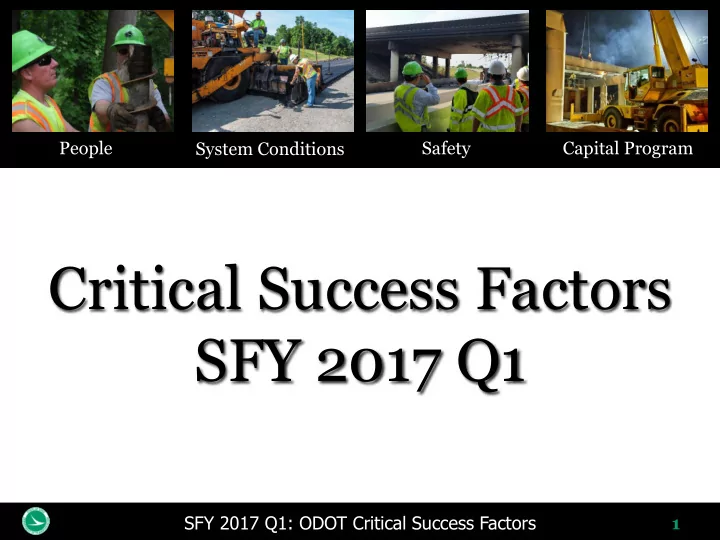 People

System Conditions

Safety

Capital Program

Critical Success Factors
SFY 2017 Q1

SFY 2017 Q1: ODOT Critical Success Factors

1